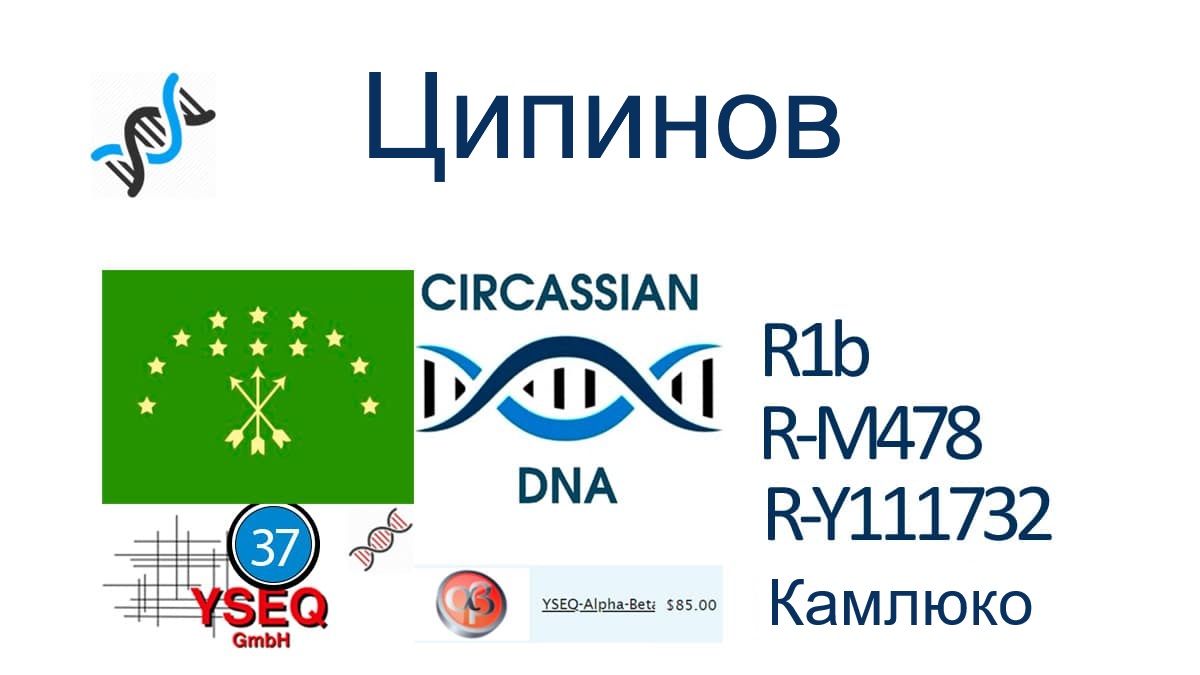 Ципинов

CIRCASSIAN

DNA

R1b
R-M478
R-Y111732
Камлюко

37

YSEQ
GmbH

YSEQ-Alpha-Beta $85.00